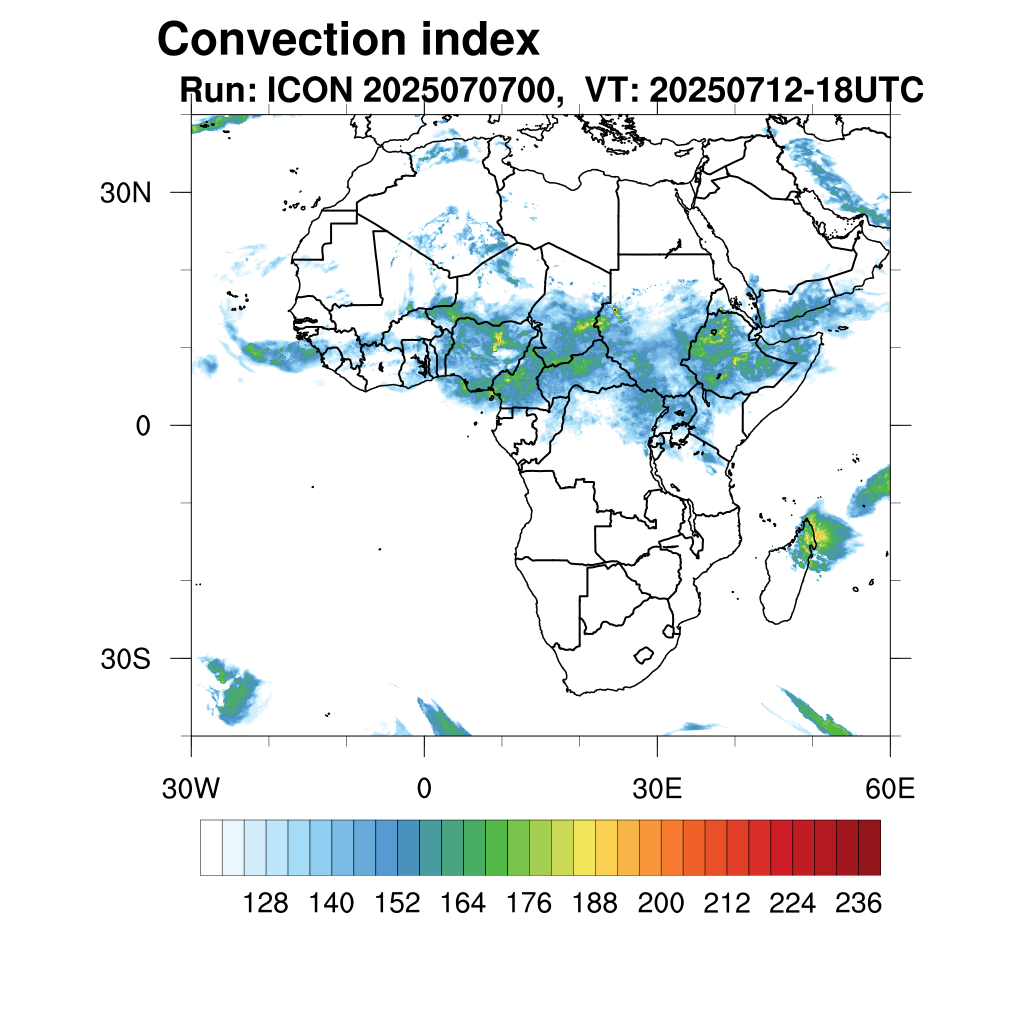 Convection index
Run: ICON 2025070700, VT: 20250712-18UTC

30N
0
30S

30W 0 30E 60E

128 140 152 164 176 188 200 212 224 236